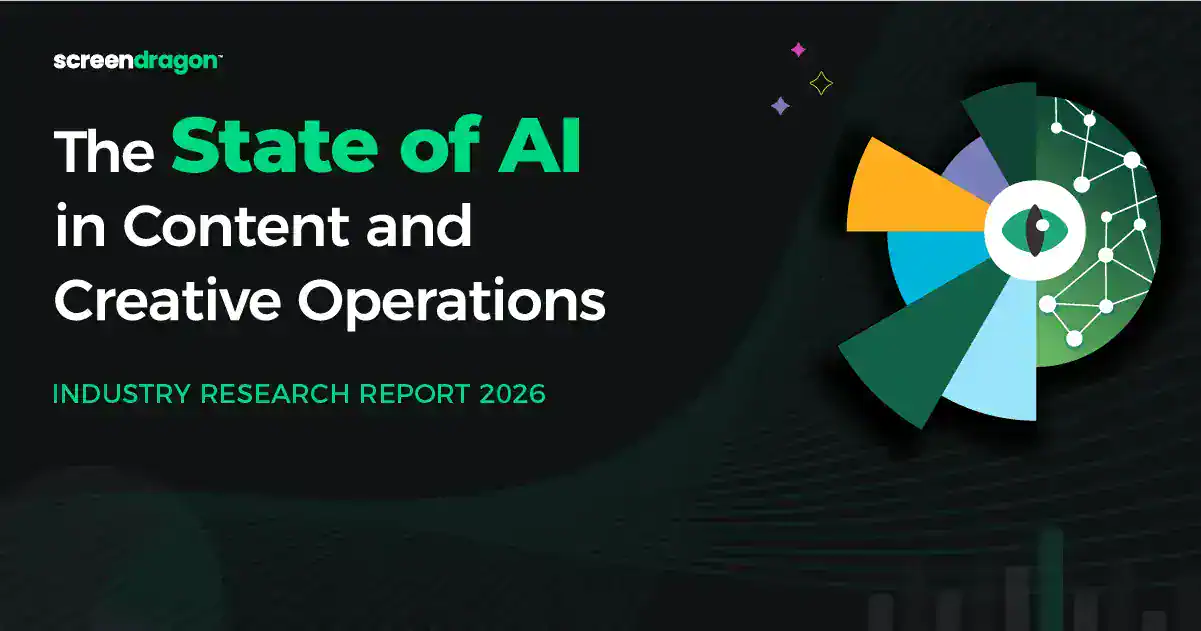 screendragon™

The State of AI in Content and Creative Operations

INDUSTRY RESEARCH REPORT 2026